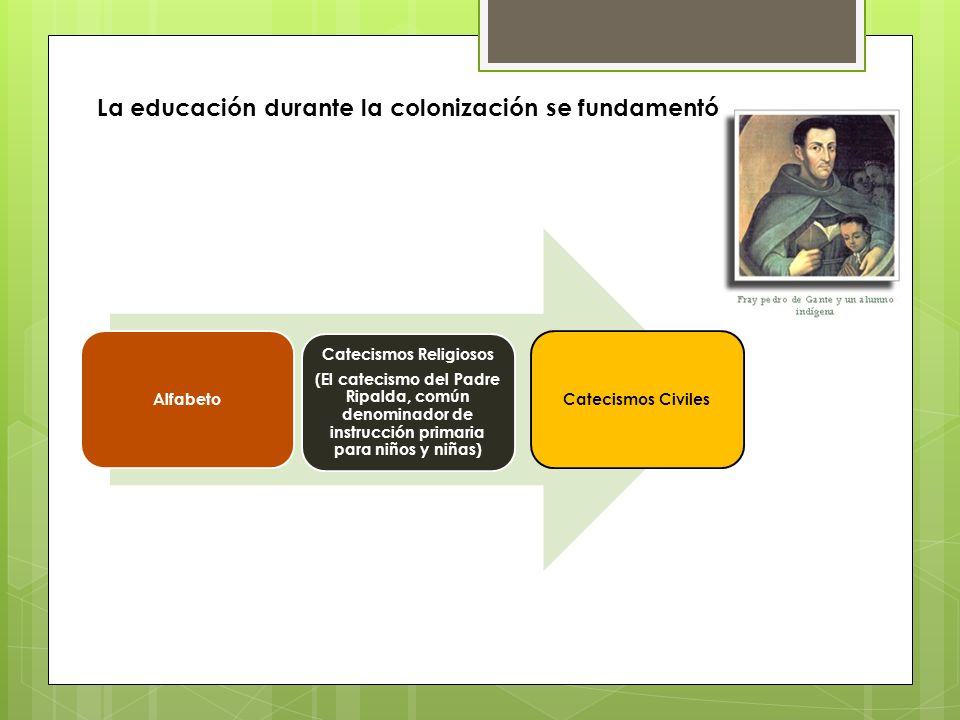 La educación durante la colonización se fundamentó

Fray pedro de Gante y un alumno indígena

Alfabeto

Catecismos Religiosos

(El catecismo del Padre Ripalda, común denominador de instrucción primaria para niños y niñas)

Catecismos Civiles